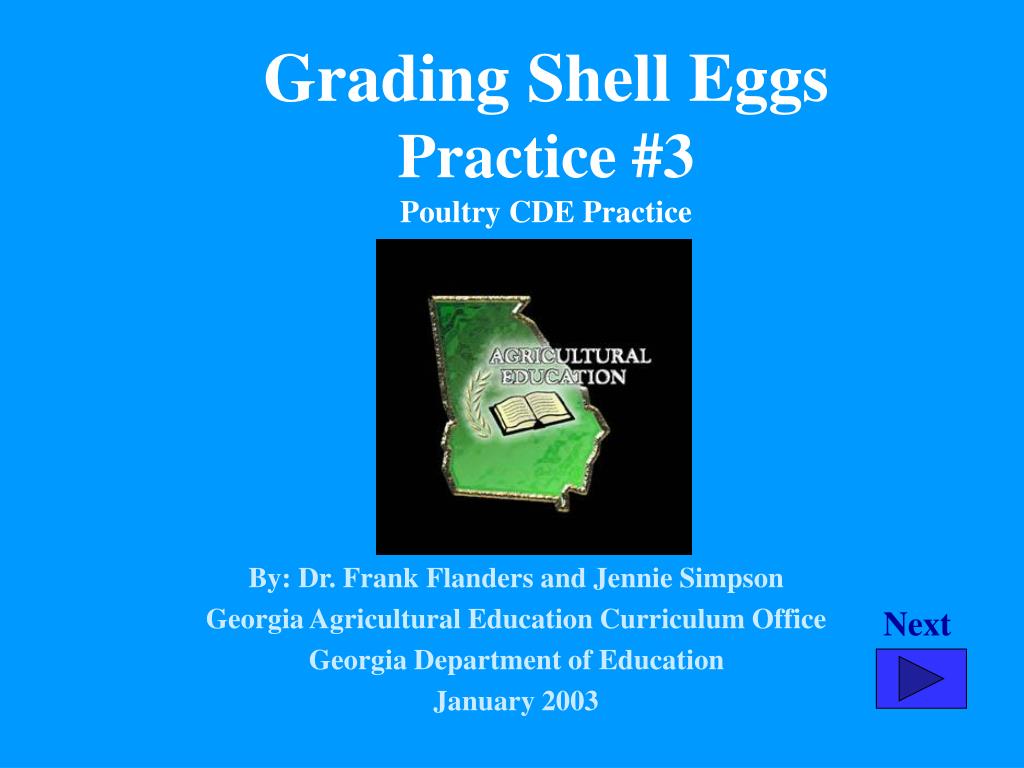 Grading Shell Eggs
Practice #3
Poultry CDE Practice

AGRICULTURAL EDUCATION

By: Dr. Frank Flanders and Jennie Simpson
Georgia Agricultural Education Curriculum Office
Georgia Department of Education
January 2003

Next